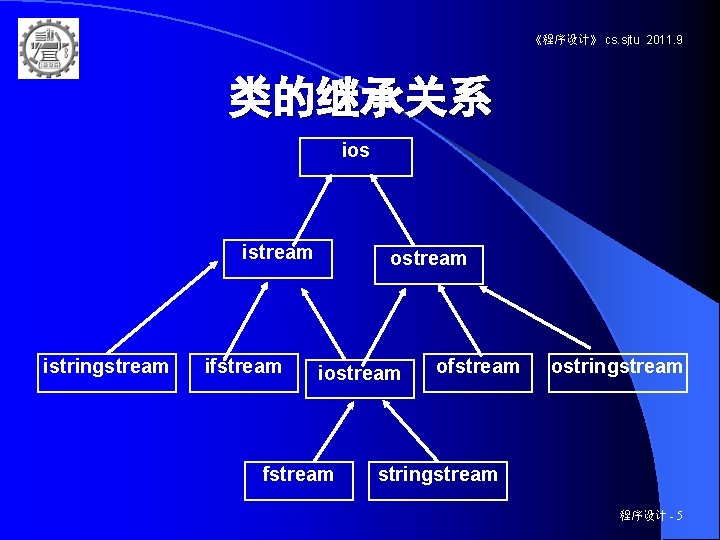 《程序设计》 cs.sjtu 2011.9

类的继承关系

ios

istream

ostream

istringstream

ifstream

iostream

ofstream

ostringstream

fstream

stringstream

程序设计 - 5